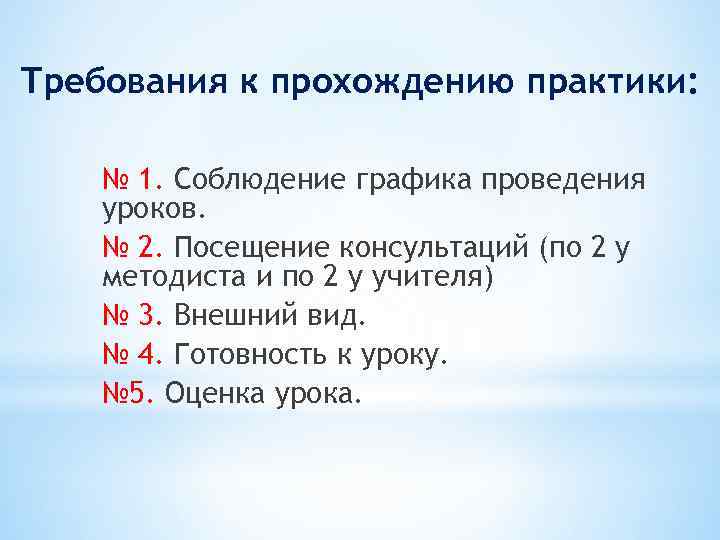 Требования к прохождению практики:

№ 1. Соблюдение графика проведения уроков.

№ 2. Посещение консультаций (по 2 у методиста и по 2 у учителя)

№ 3. Внешний вид.

№ 4. Готовность к уроку.

№5. Оценка урока.